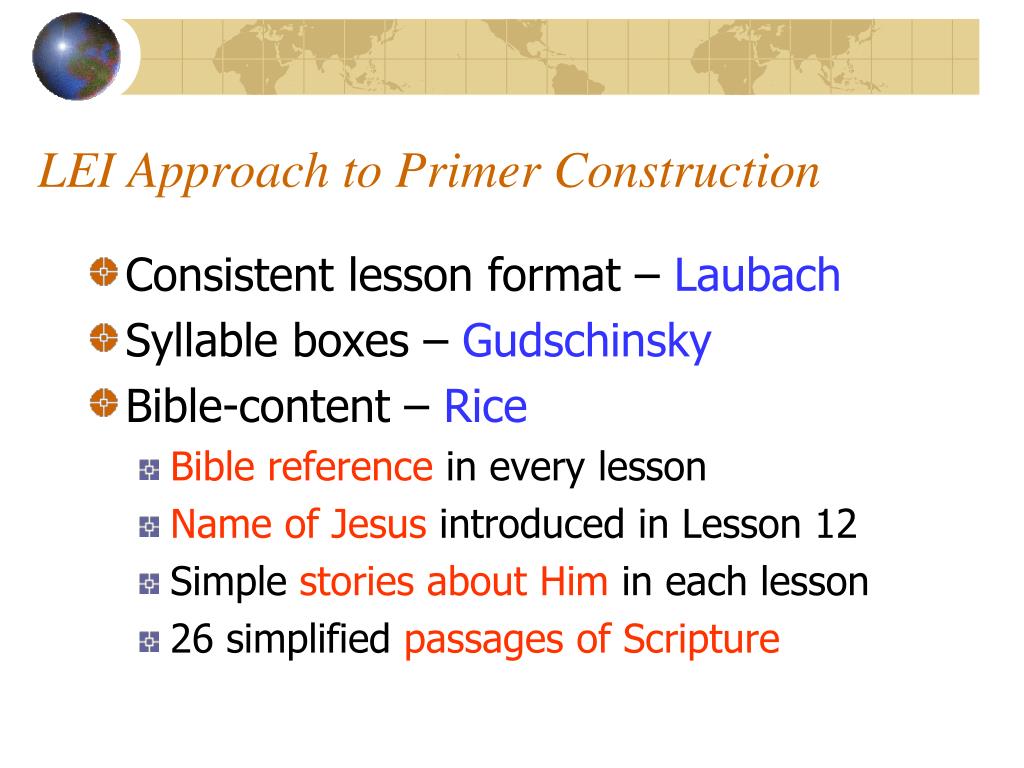 LEI Approach to Primer Construction

Consistent lesson format – Laubach
Syllable boxes – Gudschinsky
Bible-content – Rice
Bible reference in every lesson
Name of Jesus introduced in Lesson 12
Simple stories about Him in each lesson
26 simplified passages of Scripture